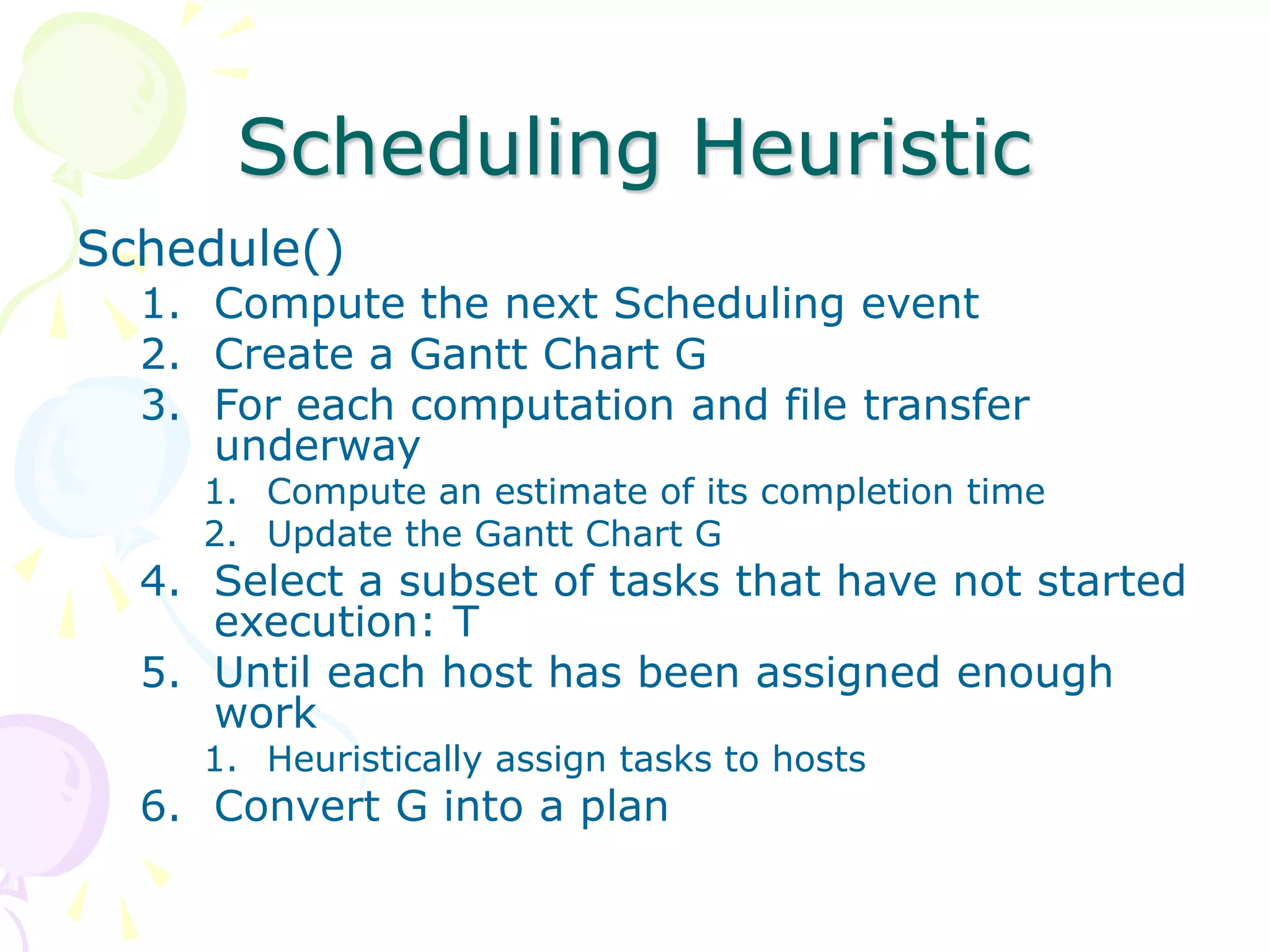 Scheduling Heuristic

Schedule()

1. Compute the next Scheduling event
2. Create a Gantt Chart G
3. For each computation and file transfer underway
   1. Compute an estimate of its completion time
   2. Update the Gantt Chart G
4. Select a subset of tasks that have not started execution: T
5. Until each host has been assigned enough work
   1. Heuristically assign tasks to hosts
6. Convert G into a plan